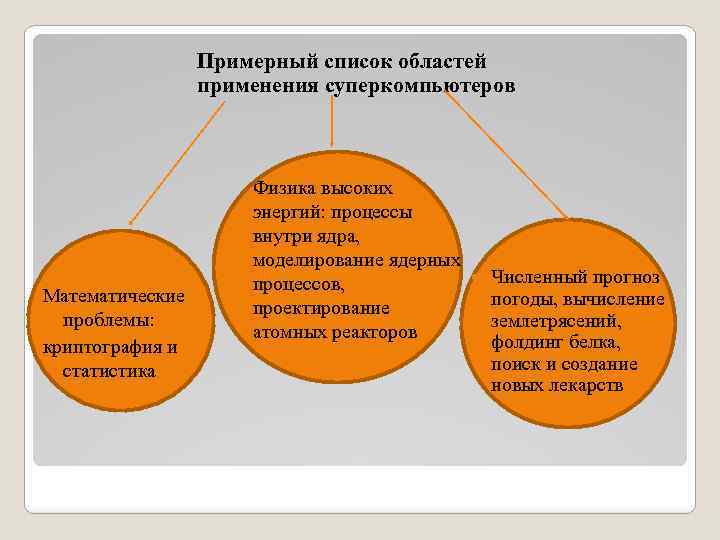 Примерный список областей применения суперкомпьютеров

Математические проблемы: криптография и статистика

Физика высоких энергий: процессы внутри ядра, моделирование ядерных процессов, проектирование атомных реакторов

Численный прогноз погоды, вычисление землетрясений, фолдинг белка, поиск и создание новых лекарств